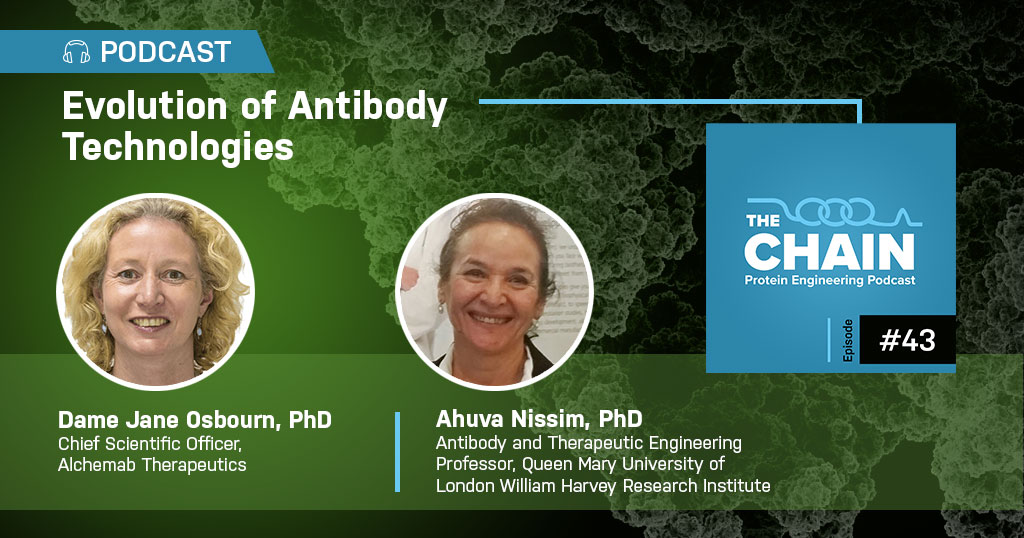 PODCAST

Evolution of Antibody Technologies

THE CHAIN
Protein Engineering Podcast

Episode #43

Dame Jane Osbourn, PhD
Chief Scientific Officer, Alchemab Therapeutics

Ahuva Nissim, PhD
Antibody and Therapeutic Engineering Professor, Queen Mary University of London William Harvey Research Institute